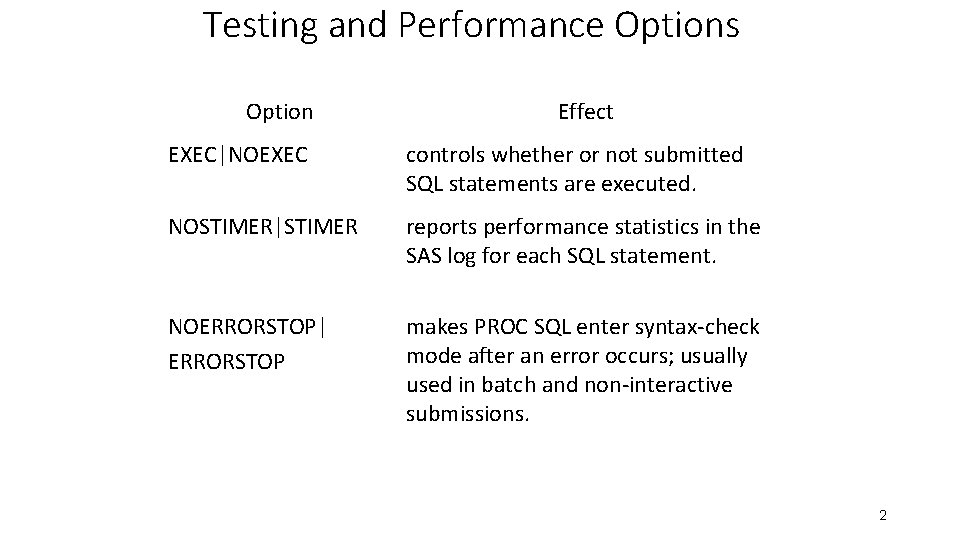 Testing and Performance Options

| Option | Effect |
|---|---|
| EXEC\|NOEXEC | controls whether or not submitted SQL statements are executed. |
| NOSTIMER\|STIMER | reports performance statistics in the SAS log for each SQL statement. |
| NOERRORSTOP\| ERRORSTOP | makes PROC SQL enter syntax-check mode after an error occurs; usually used in batch and non-interactive submissions. |

2